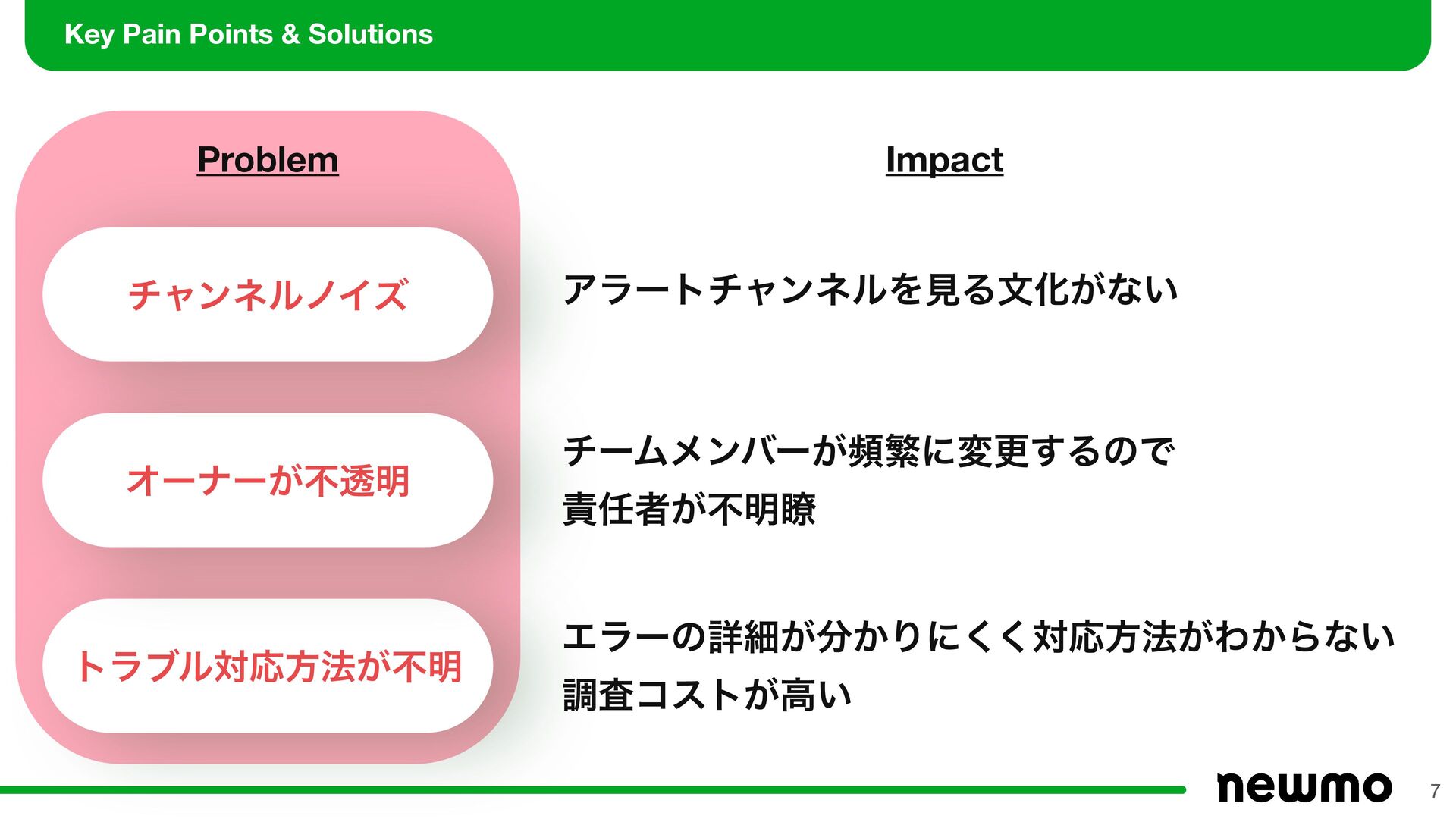 Key Pain Points & Solutions

Problem

チャンネルノイズ

オーナーが不透明

トラブル対応方法が不明

Impact

アラートチャンネルを見る文化がない

チームメンバーが頻繁に変更するので
責任者が不明瞭

エラーの詳細が分かりにくく対応方法がわからない
調査コストが高い

newmo

7